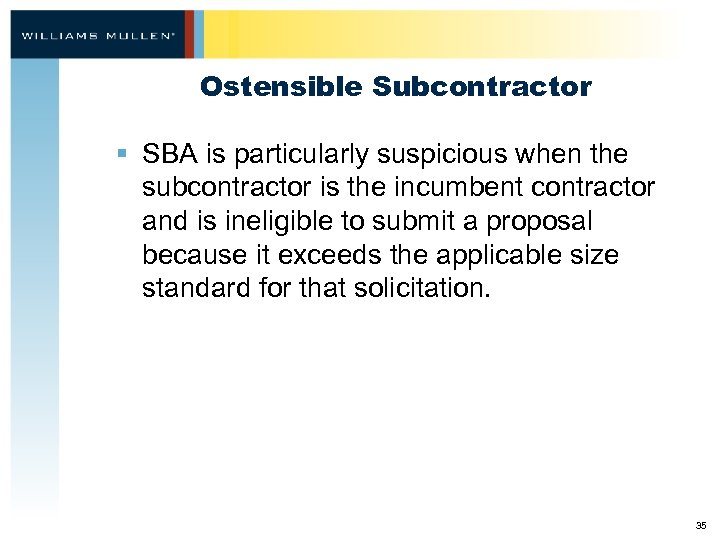 WILLIAMS MULLEN®

Ostensible Subcontractor

▪ SBA is particularly suspicious when the subcontractor is the incumbent contractor and is ineligible to submit a proposal because it exceeds the applicable size standard for that solicitation.

35